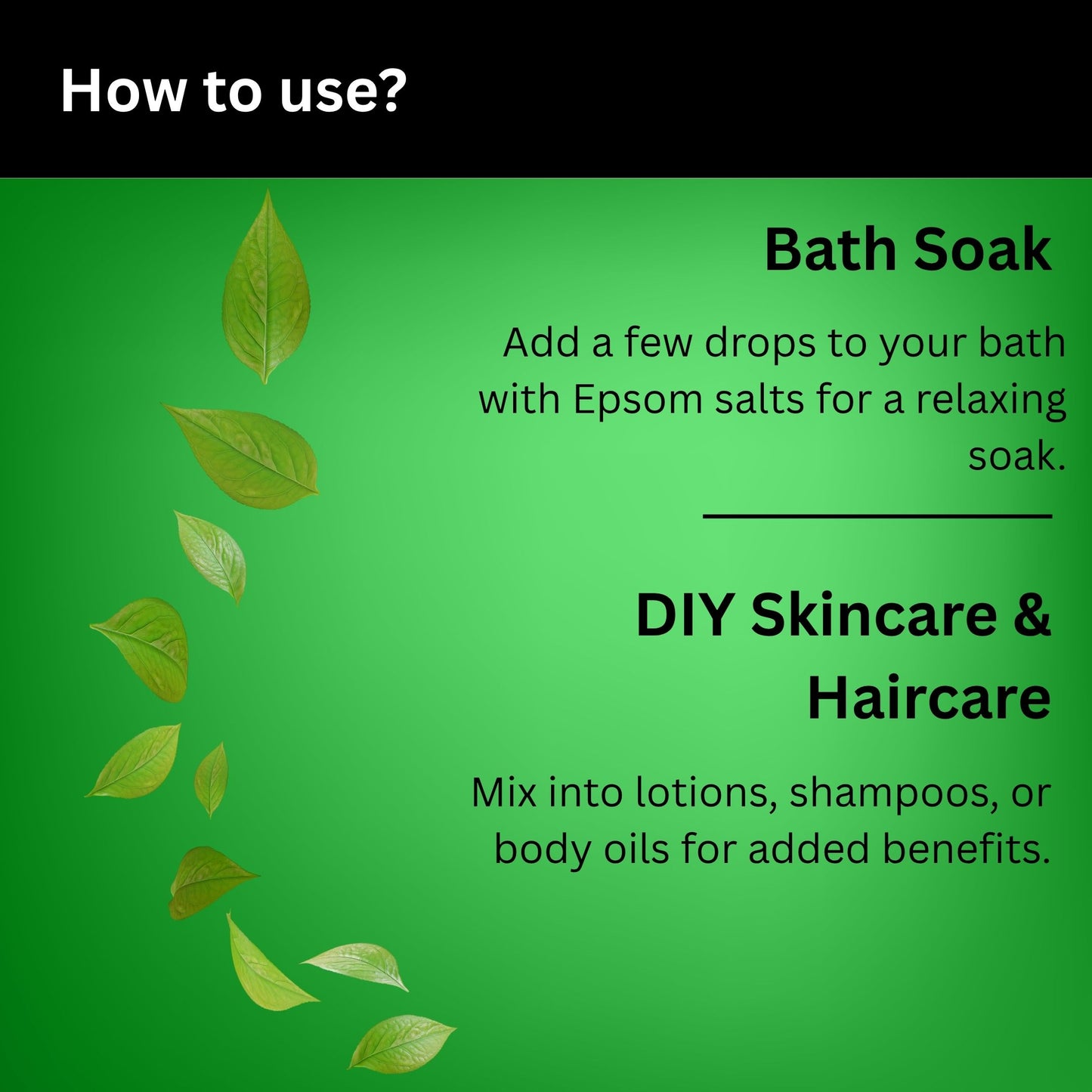 How to use?

Bath Soak

Add a few drops to your bath with Epsom salts for a relaxing soak.

DIY Skincare & Haircare

Mix into lotions, shampoos, or body oils for added benefits.